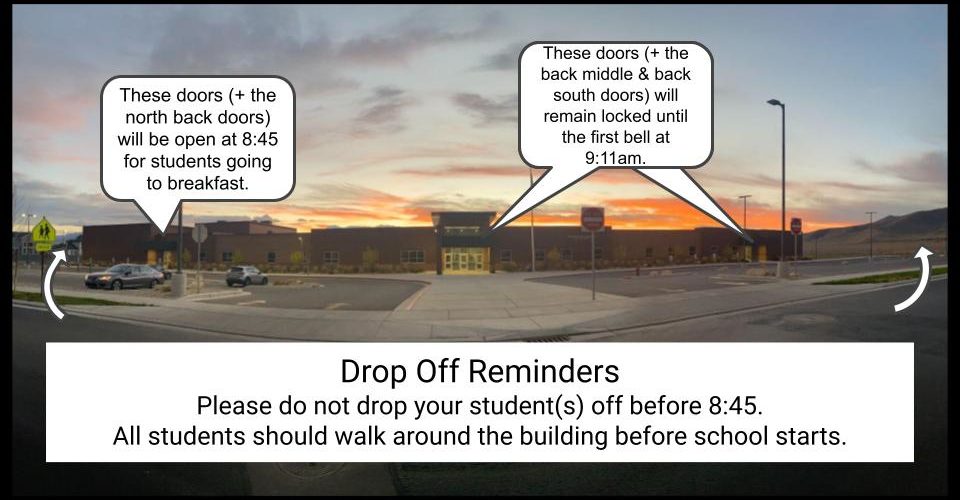 These doors (+ the north back doors) will be open at 8:45 for students going to breakfast.

These doors (+ the back middle & back south doors) will remain locked until the first bell at 9:11am.

Drop Off Reminders
Please do not drop your student(s) off before 8:45.
All students should walk around the building before school starts.